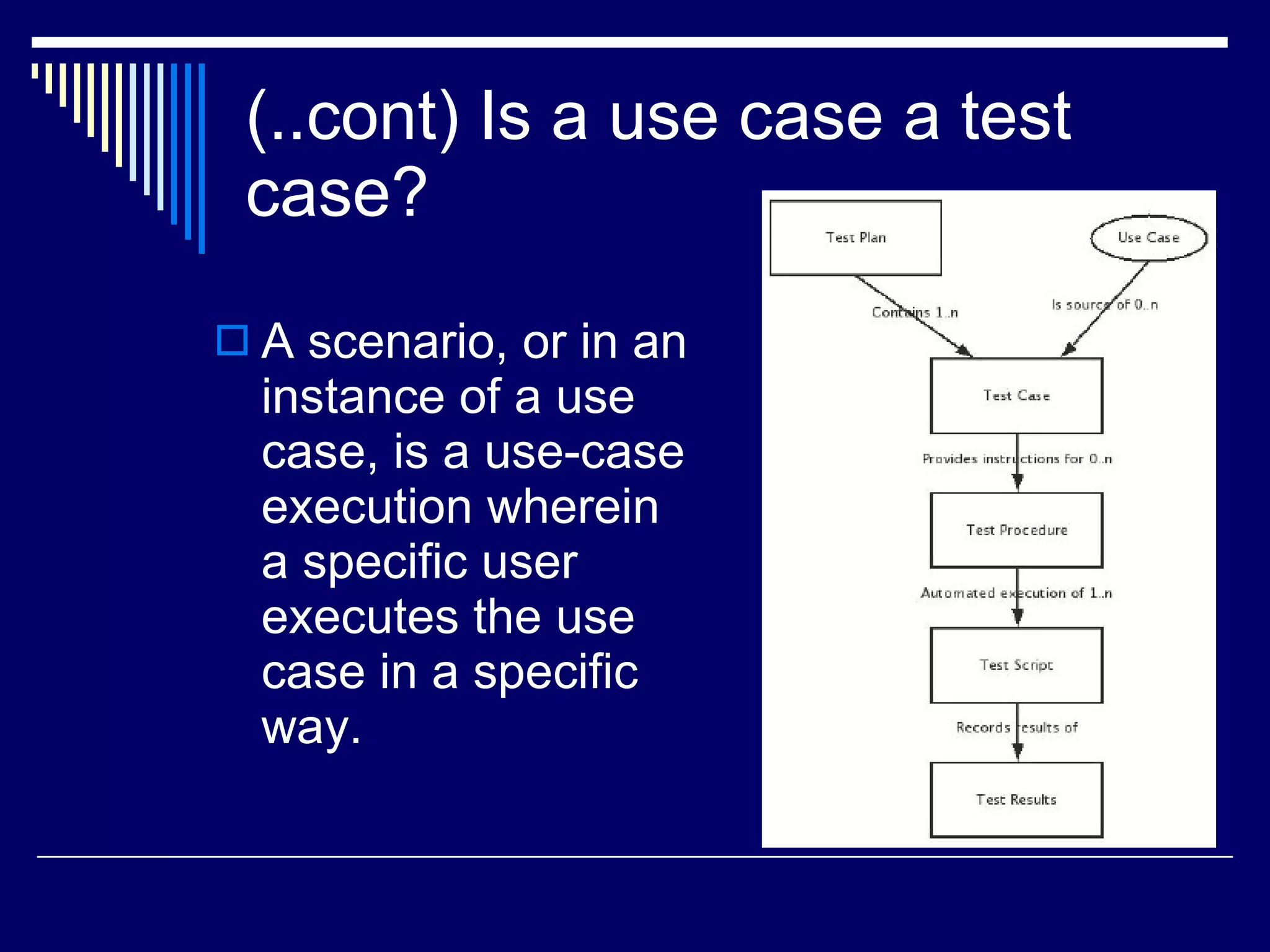 (..cont) Is a use case a test case?

A scenario, or in an instance of a use case, is a use-case execution wherein a specific user executes the use case in a specific way.

Test Plan

Use Case

Contains 1..n

Is source of 0..n

Test Case

Provides instructions for 0..n

Test Procedure

Automated execution of 1..n

Test Script

Records results of

Test Results